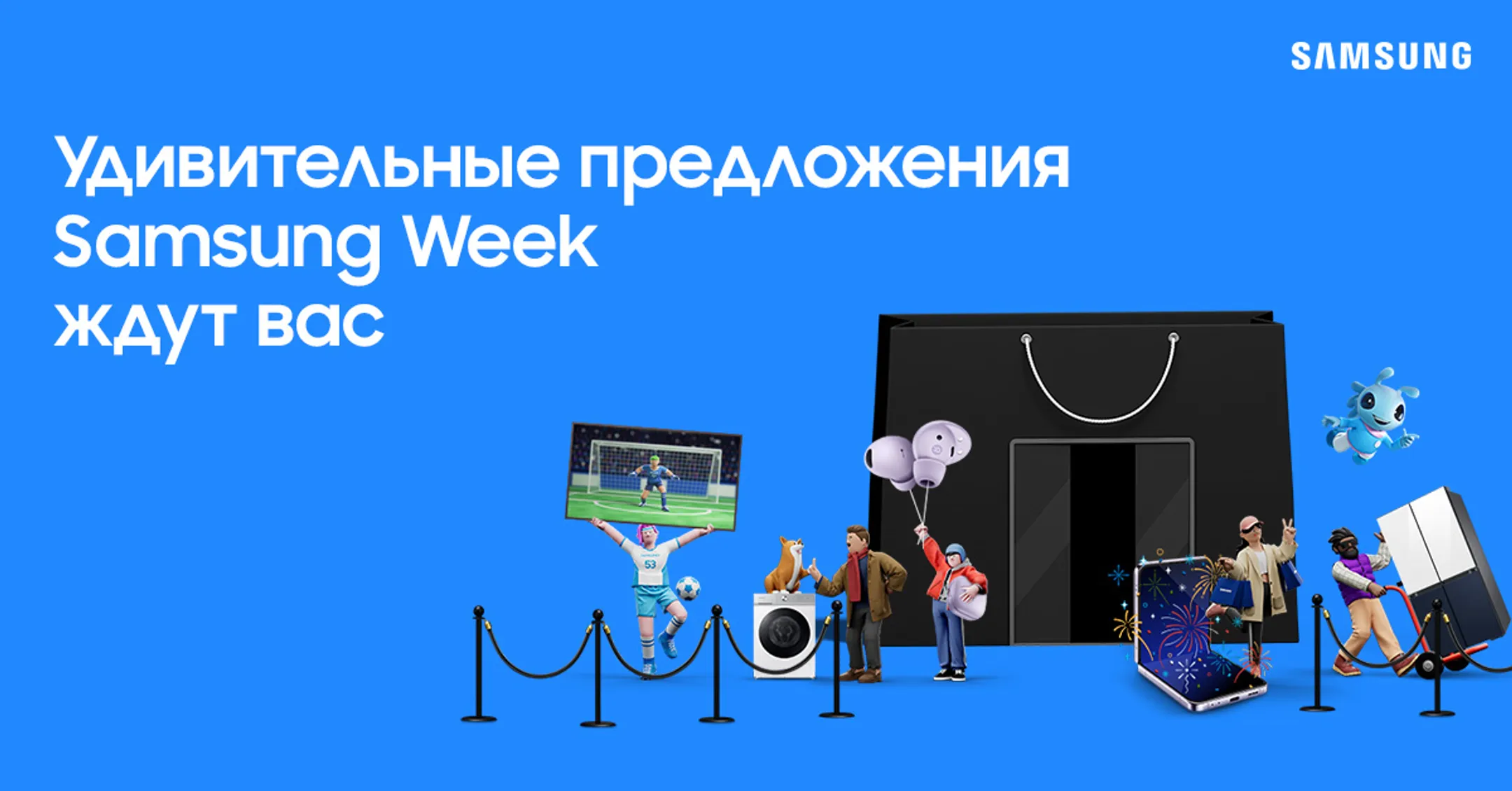 SAMSUNG

Удивительные предложения Samsung Week ждут вас

53